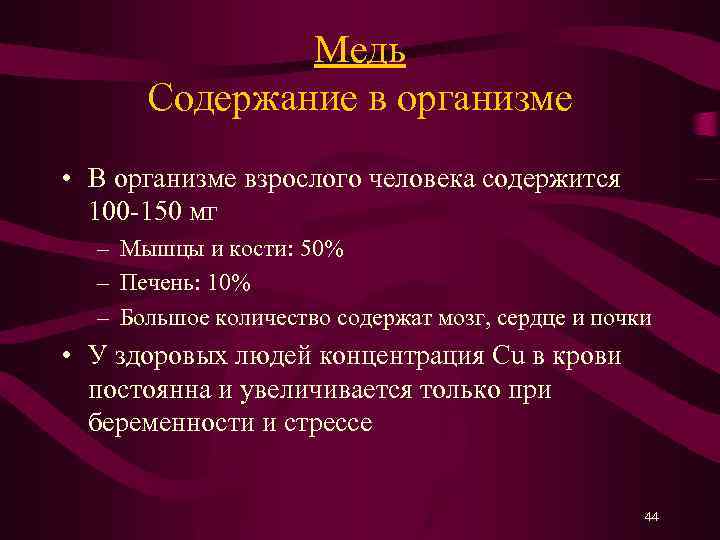 Медь
Содержание в организме

• В организме взрослого человека содержится 100-150 мг
– Мышцы и кости: 50%
– Печень: 10%
– Большое количество содержат мозг, сердце и почки
• У здоровых людей концентрация Cu в крови постоянна и увеличивается только при беременности и стрессе

44